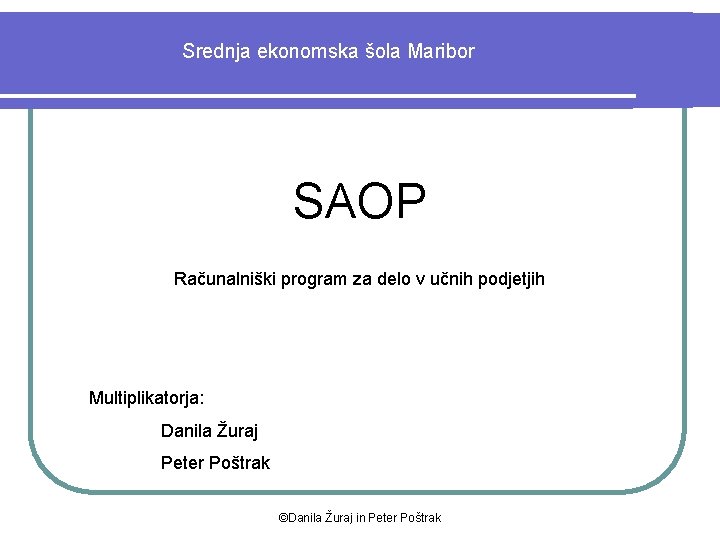 Srednja ekonomska šola Maribor

SAOP

Računalniški program za delo v učnih podjetjih

Multiplikatorja:

Danila Žuraj

Peter Poštrak

©Danila Žuraj in Peter Poštrak